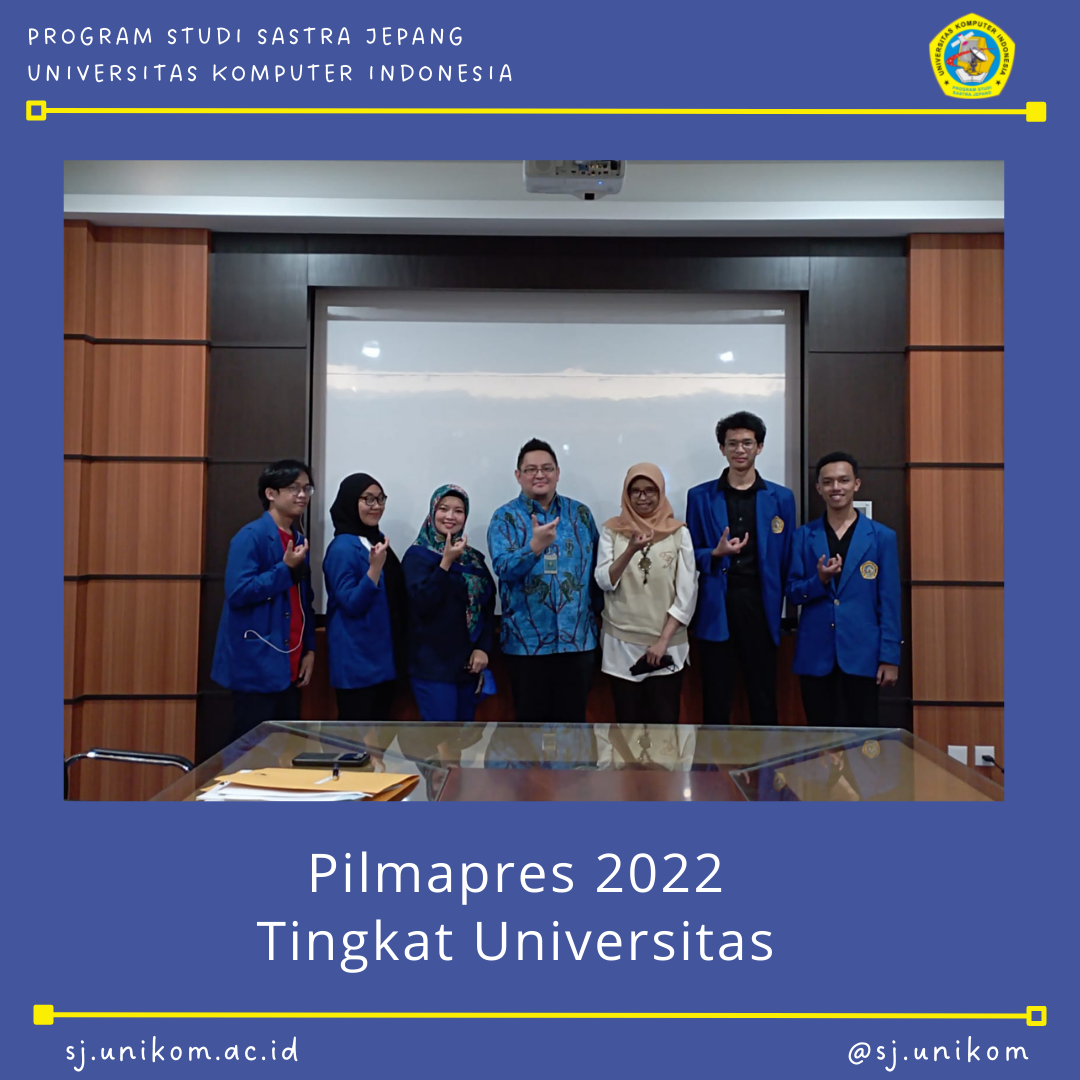 PROGRAM STUDI SASTRA JEPANG
UNIVERSITAS KOMPUTER INDONESIA

UNIVERSITAS KOMPUTER INDONESIA
PROGRAM STUDI SASTRA JEPANG

Pilmapres 2022
Tingkat Universitas

sj.unikom.ac.id

@sj.unikom